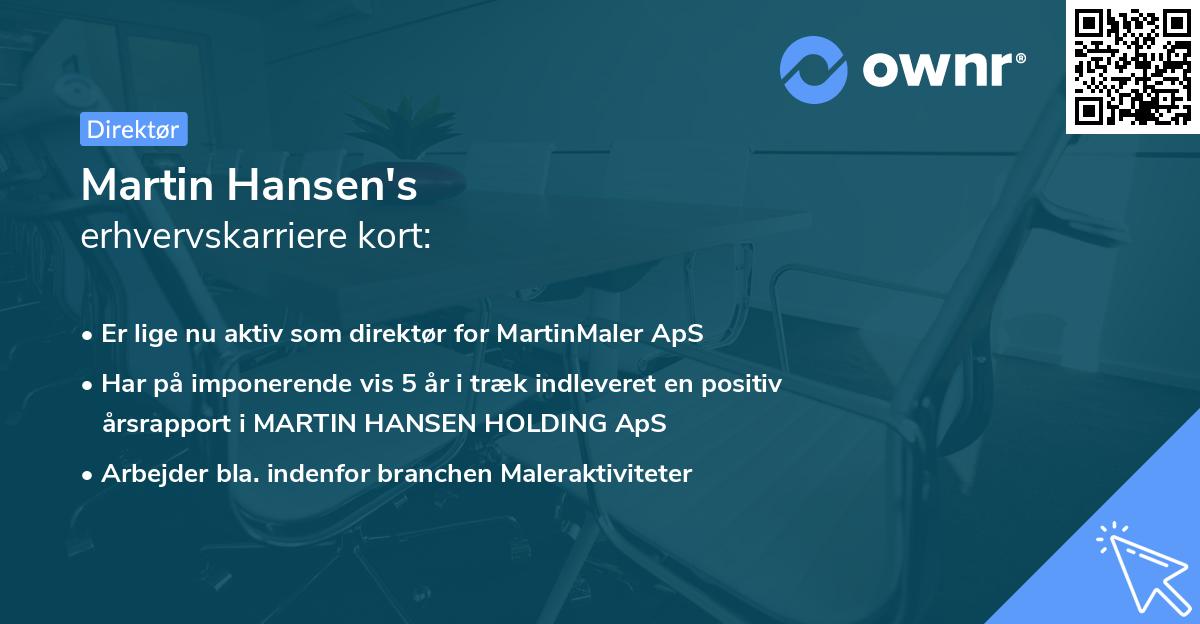 ownr®

Direktør

Martin Hansen's
erhvervskarriere kort:

• Er lige nu aktiv som direktør for MartinMaler ApS
• Har på imponerende vis 5 år i træk indleveret en positiv årsrapport i MARTIN HANSEN HOLDING ApS
• Arbejder bla. indenfor branchen Maleraktiviteter